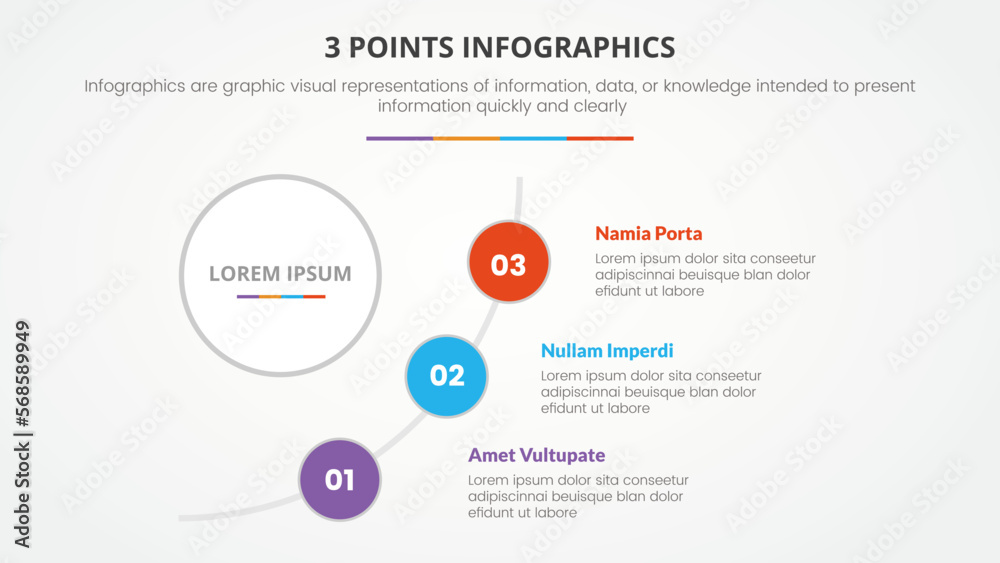 3 POINTS INFOGRAPHICS

Infographics are graphic visual representations of information, data, or knowledge intended to present information quickly and clearly

LOREM IPSUM

03

Namia Porta

Lorem ipsum dolor sita conseetur adipiscinnai beuisque blan dolor efidunt ut labore

02

Nullam Imperdi

Lorem ipsum dolor sita conseetur adipiscinnai beuisque blan dolor efidunt ut labore

01

Amet Vultupate

Lorem ipsum dolor sita conseetur adipiscinnai beuisque blan dolor efidunt ut labore

Adobe Stock | #568589949